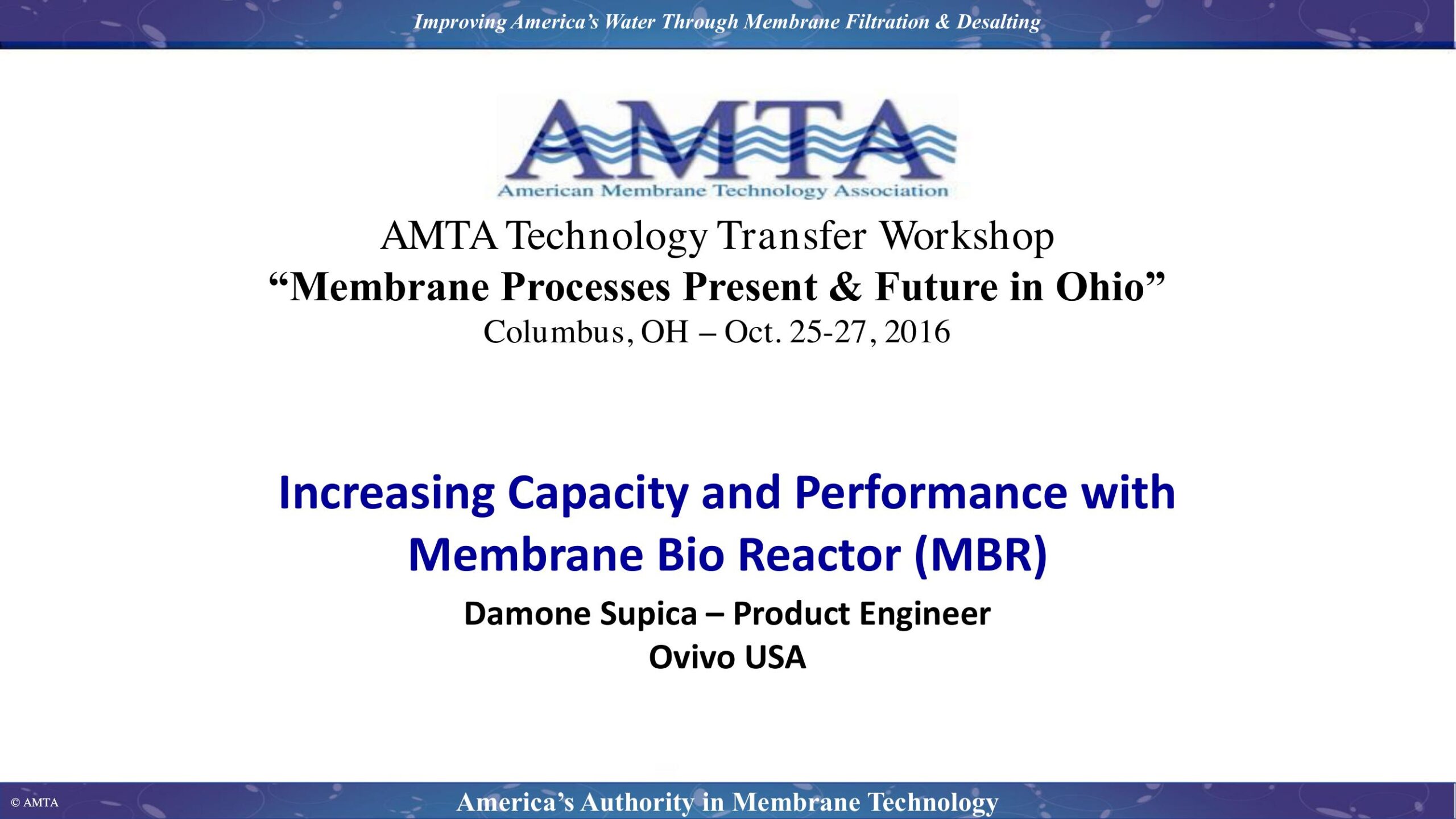 Improving America's Water Through Membrane Filtration & Desalting

AMTA
American Membrane Technology Association

AMTA Technology Transfer Workshop
"Membrane Processes Present & Future in Ohio"
Columbus, OH – Oct. 25-27, 2016

Increasing Capacity and Performance with Membrane Bio Reactor (MBR)

Damone Supica – Product Engineer
Ovivo USA

© AMTA

America's Authority in Membrane Technology